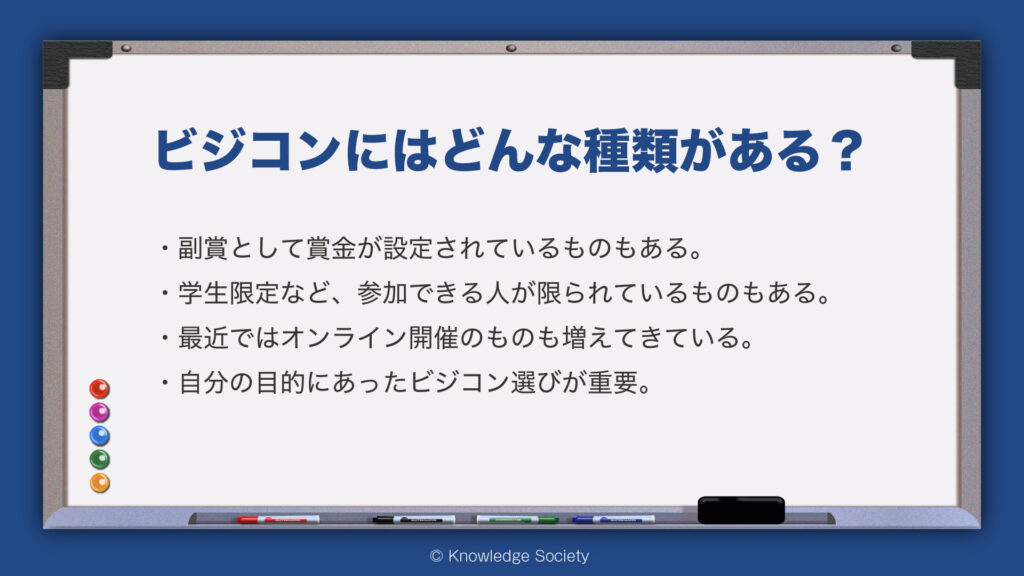 ビジコンにはどんな種類がある？

・副賞として賞金が設定されているものもある。
・学生限定など、参加できる人が限られているものもある。
・最近ではオンライン開催のものも増えてきている。
・自分の目的にあったビジコン選びが重要。

© Knowledge Society